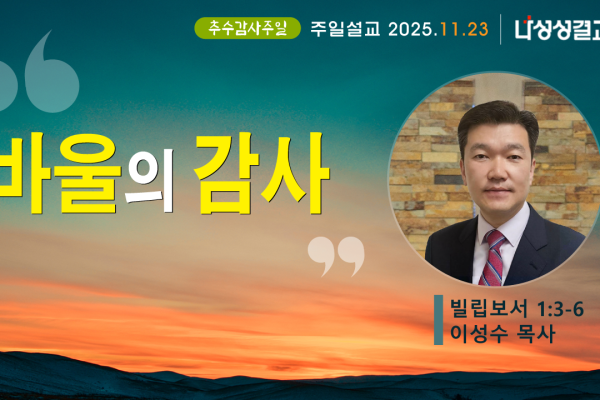 추수감사주일 주일설교 2025.11.23 나성성결교

바울의 감사

빌립보서 1:3-6
이성수 목사